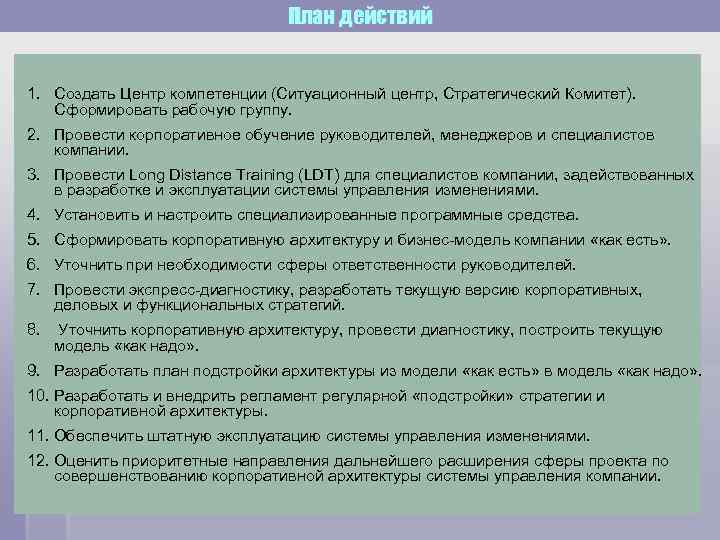 План действий

1. Создать Центр компетенции (Ситуационный центр, Стратегический Комитет). Сформировать рабочую группу.

2. Провести корпоративное обучение руководителей, менеджеров и специалистов компании.

3. Провести Long Distance Training (LDT) для специалистов компании, задействованных в разработке и эксплуатации системы управления изменениями.

4. Установить и настроить специализированные программные средства.

5. Сформировать корпоративную архитектуру и бизнес-модель компании «как есть».

6. Уточнить при необходимости сферы ответственности руководителей.

7. Провести экспресс-диагностику, разработать текущую версию корпоративных, деловых и функциональных стратегий.

8. Уточнить корпоративную архитектуру, провести диагностику, построить текущую модель «как надо».

9. Разработать план подстройки архитектуры из модели «как есть» в модель «как надо».

10. Разработать и внедрить регламент регулярной «подстройки» стратегии и корпоративной архитектуры.

11. Обеспечить штатную эксплуатацию системы управления изменениями.

12. Оценить приоритетные направления дальнейшего расширения сферы проекта по совершенствованию корпоративной архитектуры системы управления компании.